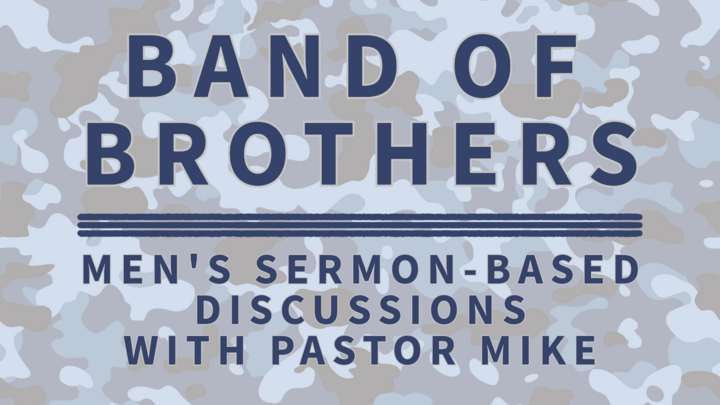 BAND OF BROTHERS

MEN'S SERMON-BASED DISCUSSIONS WITH PASTOR MIKE